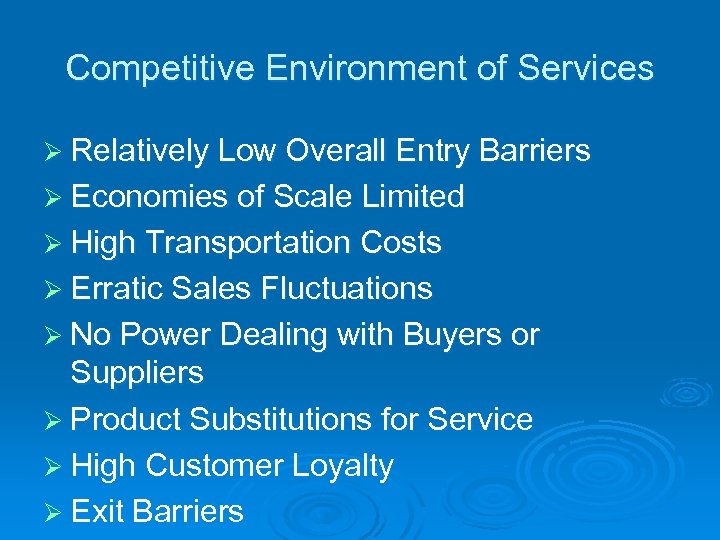 Competitive Environment of Services

➢ Relatively Low Overall Entry Barriers
➢ Economies of Scale Limited
➢ High Transportation Costs
➢ Erratic Sales Fluctuations
➢ No Power Dealing with Buyers or Suppliers
➢ Product Substitutions for Service
➢ High Customer Loyalty
➢ Exit Barriers